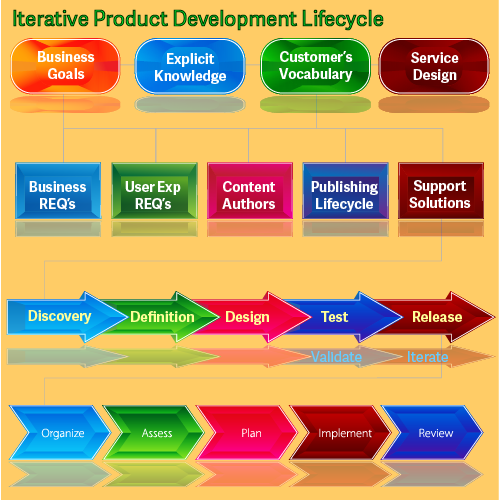 Iterative Product Development Lifecycle

Business Goals

Explicit Knowledge

Customer's Vocabulary

Service Design

Business REQ's

User Exp REQ's

Content Authors

Publishing Lifecycle

Support Solutions

Discovery

Definition

Design

Test

Release

Validate

Iterate

Organize

Assess

Plan

Implement

Review